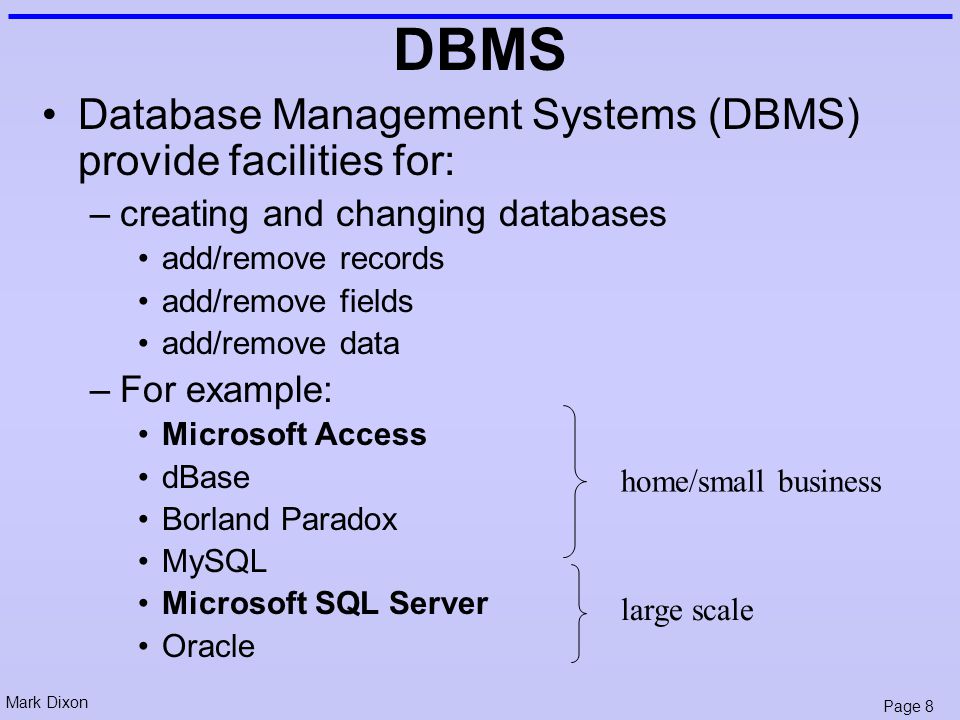 DBMS

• Database Management Systems (DBMS) provide facilities for:

– creating and changing databases

• add/remove records
• add/remove fields
• add/remove data

– For example:

• Microsoft Access
• dBase
• Borland Paradox
• MySQL
• Microsoft SQL Server
• Oracle

home/small business

large scale

Mark Dixon

Page 8